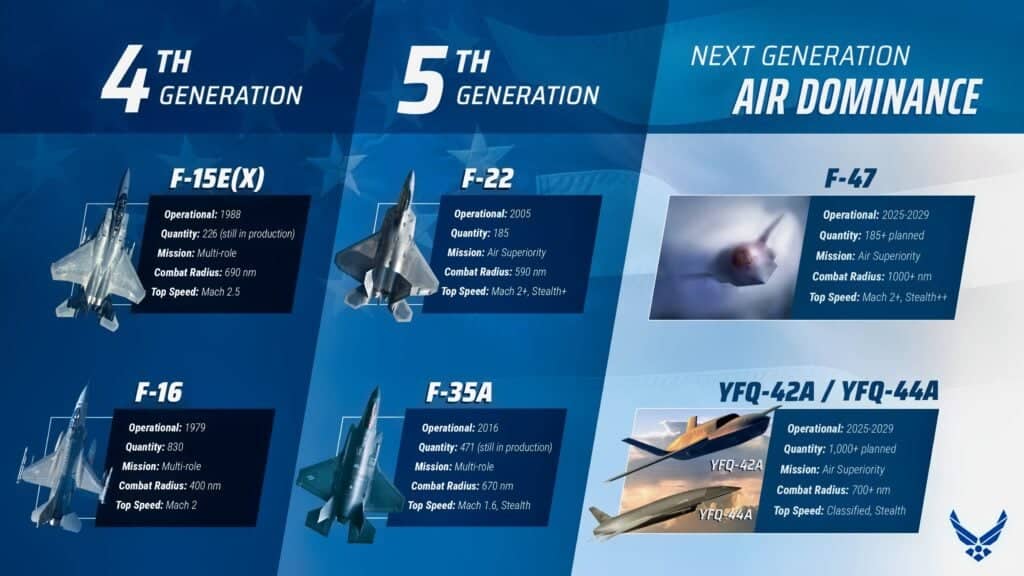 4TH GENERATION

F-15E(X)
Operational: 1988
Quantity: 226 (still in production)
Mission: Multi-role
Combat Radius: 690 nm
Top Speed: Mach 2.5

F-16
Operational: 1979
Quantity: 830
Mission: Multi-role
Combat Radius: 400 nm
Top Speed: Mach 2

5TH GENERATION

F-22
Operational: 2005
Quantity: 185
Mission: Air Superiority
Combat Radius: 590 nm
Top Speed: Mach 2+, Stealth+

F-35A
Operational: 2016
Quantity: 471 (still in production)
Mission: Multi-role
Combat Radius: 670 nm
Top Speed: Mach 1.6, Stealth

NEXT GENERATION AIR DOMINANCE

F-47
Operational: 2025-2029
Quantity: 185+ planned
Mission: Air Superiority
Combat Radius: 1000+ nm
Top Speed: Mach 2+, Stealth++

YFQ-42A / YFQ-44A
YFQ-42A
YFQ-44A
Operational: 2025-2029
Quantity: 1,000+ planned
Mission: Air Superiority
Combat Radius: 700+ nm
Top Speed: Classified, Stealth